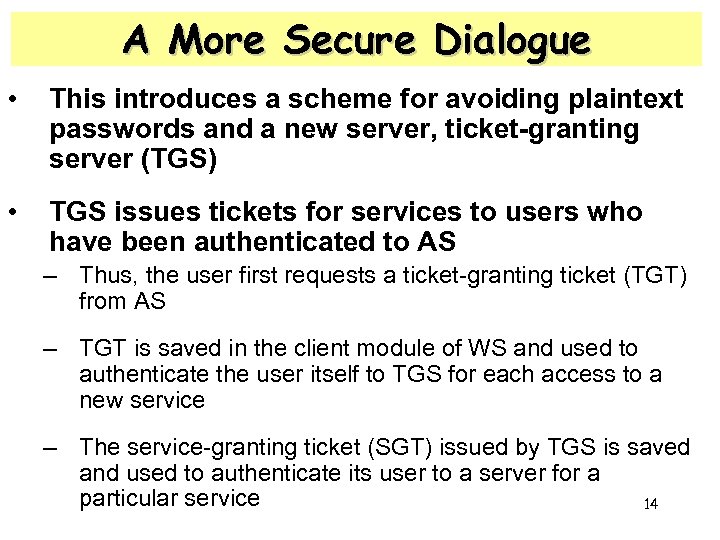 A More Secure Dialogue

• This introduces a scheme for avoiding plaintext passwords and a new server, ticket-granting server (TGS)

• TGS issues tickets for services to users who have been authenticated to AS

– Thus, the user first requests a ticket-granting ticket (TGT) from AS

– TGT is saved in the client module of WS and used to authenticate the user itself to TGS for each access to a new service

– The service-granting ticket (SGT) issued by TGS is saved and used to authenticate its user to a server for a particular service

14